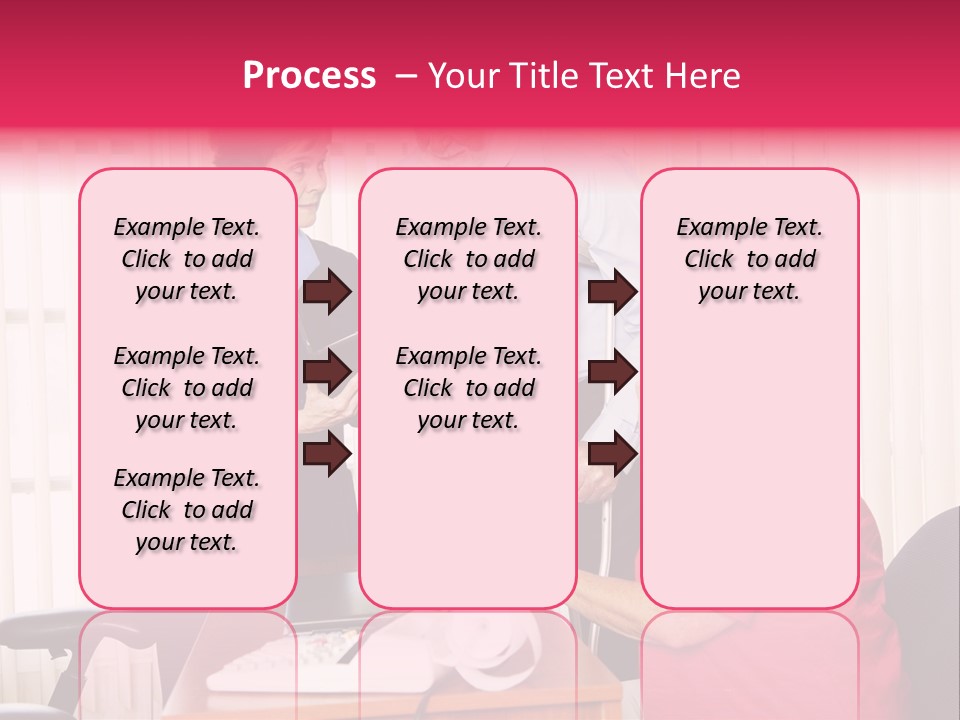 Process – Your Title Text Here

Example Text. Click to add your text.

Example Text. Click to add your text.

Example Text. Click to add your text.

Example Text. Click to add your text.

Example Text. Click to add your text.

Example Text. Click to add your text.